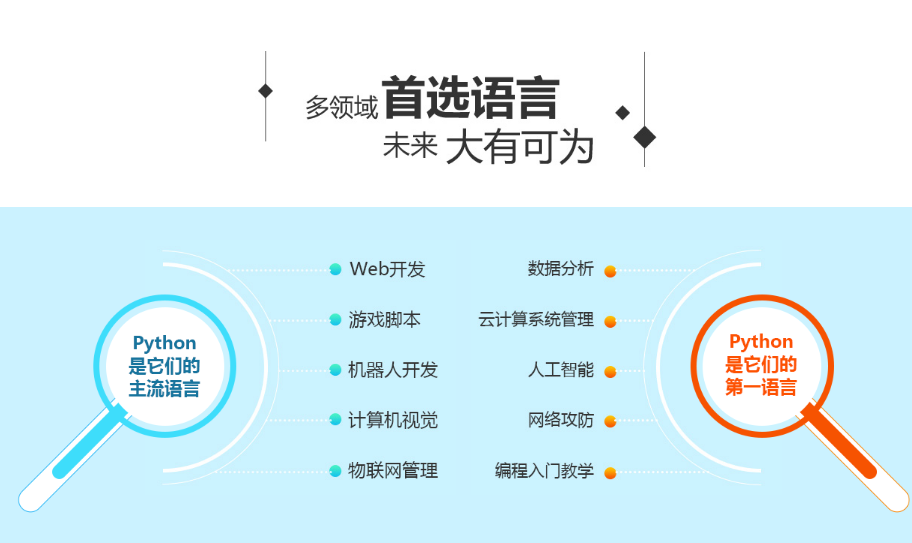 多领域 首选语言
未来 大有可为

Python
是它们的
主流语言

Web开发
游戏脚本
机器人开发
计算机视觉
物联网管理

数据分析
云计算系统管理
人工智能
网络攻防
编程入门教学

Python
是它们的
第一语言